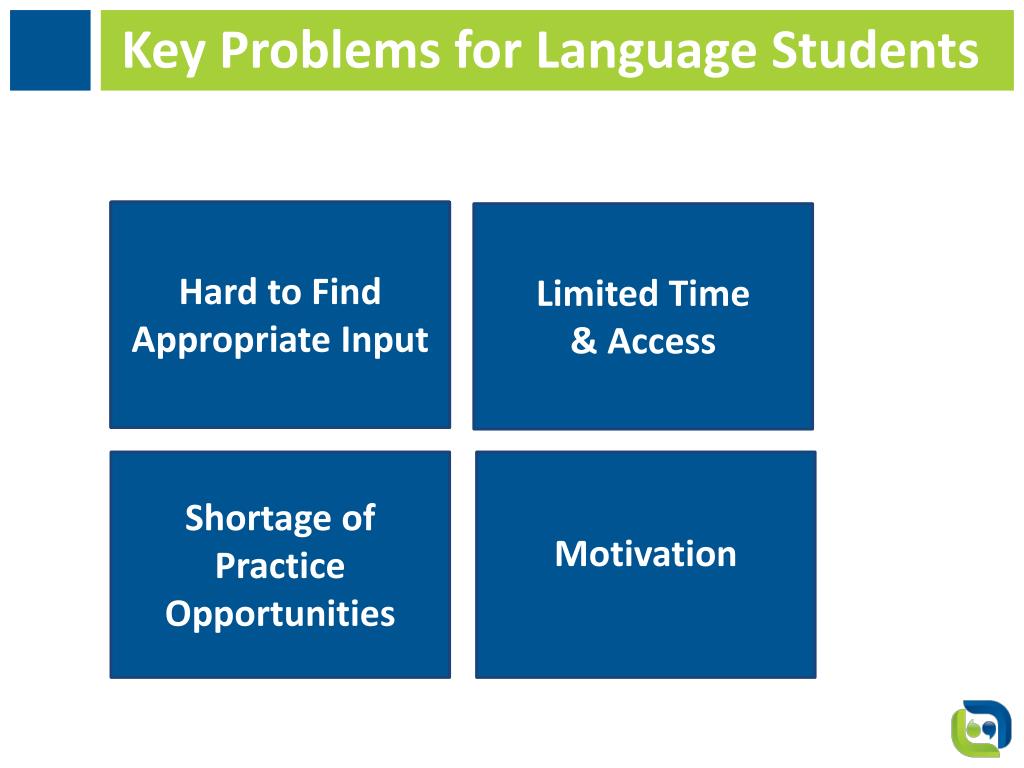 Key Problems for Language Students

Hard to Find Appropriate Input

Limited Time & Access

Shortage of Practice Opportunities

Motivation